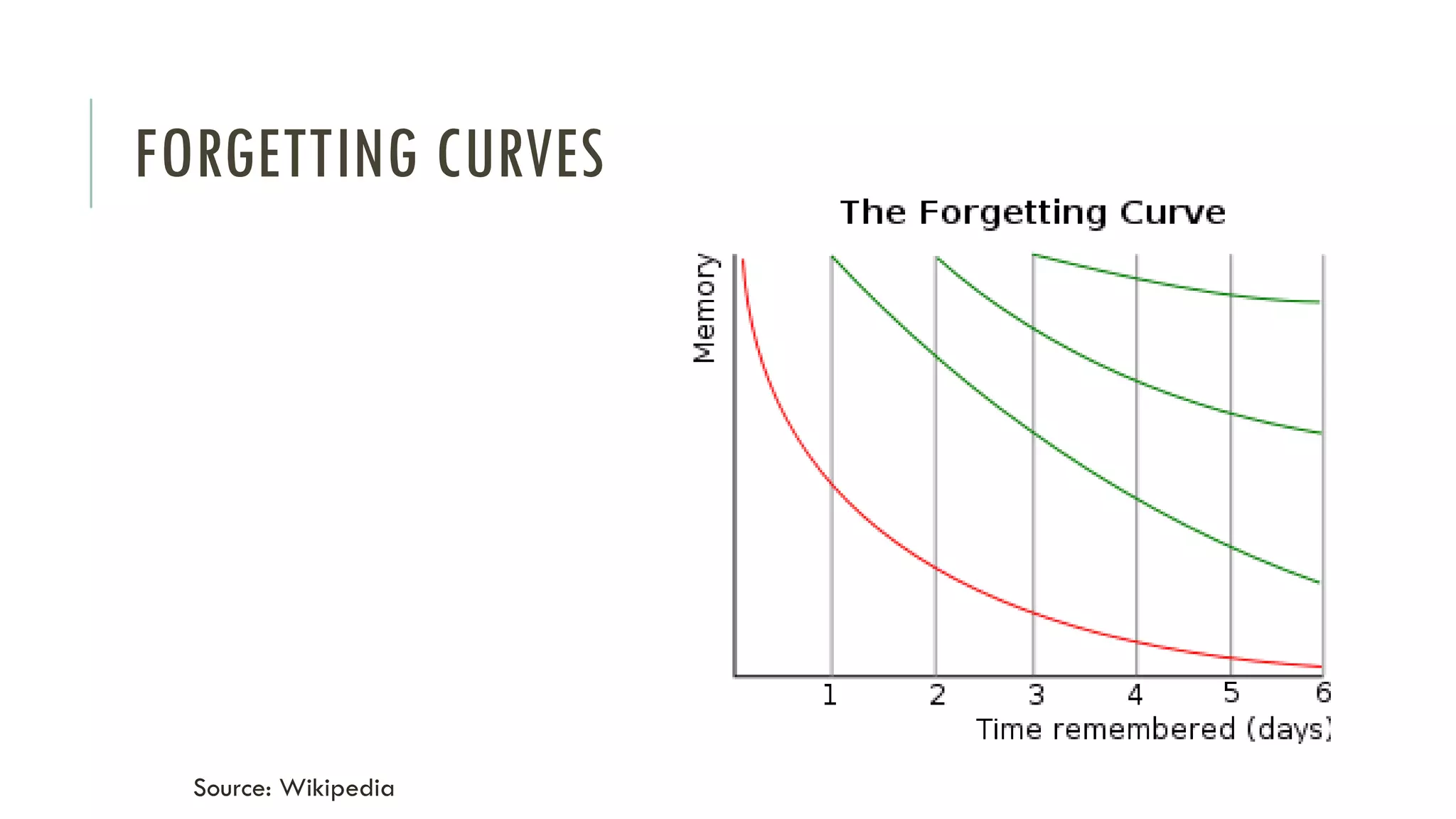 FORGETTING CURVES

The Forgetting Curve

Memory

1 2 3 4 5 6

Time remembered (days)

Source: Wikipedia